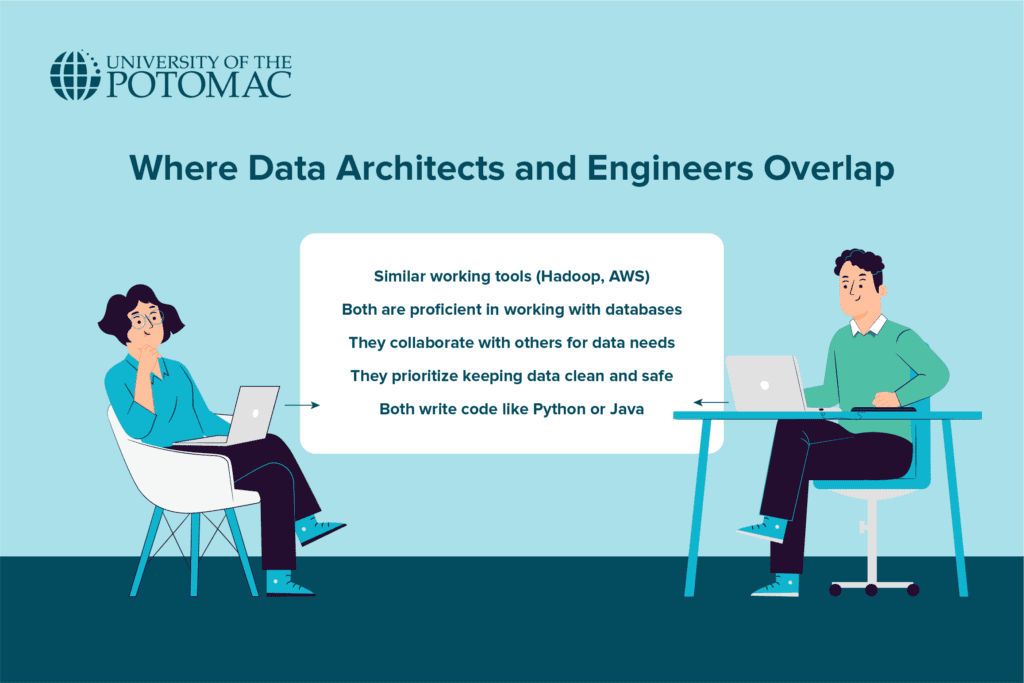 UNIVERSITY OF THE POTOMAC

Where Data Architects and Engineers Overlap

Similar working tools (Hadoop, AWS)

Both are proficient in working with databases

They collaborate with others for data needs

They prioritize keeping data clean and safe

Both write code like Python or Java